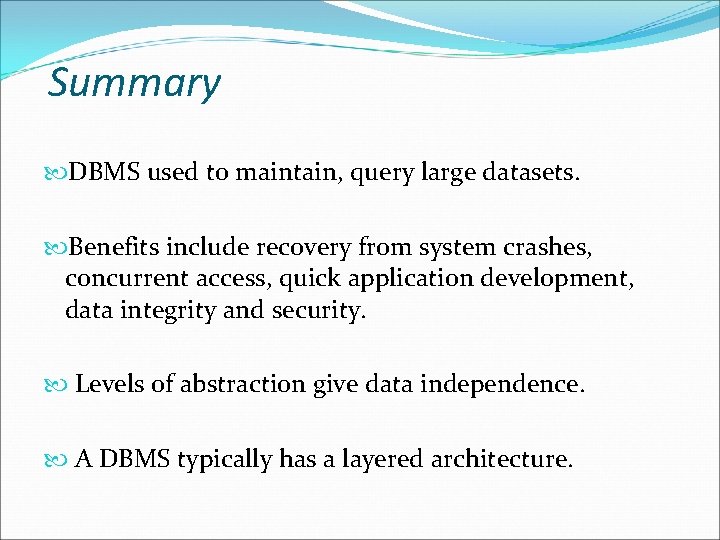 Summary

DBMS used to maintain, query large datasets.

Benefits include recovery from system crashes, concurrent access, quick application development, data integrity and security.

Levels of abstraction give data independence.

A DBMS typically has a layered architecture.